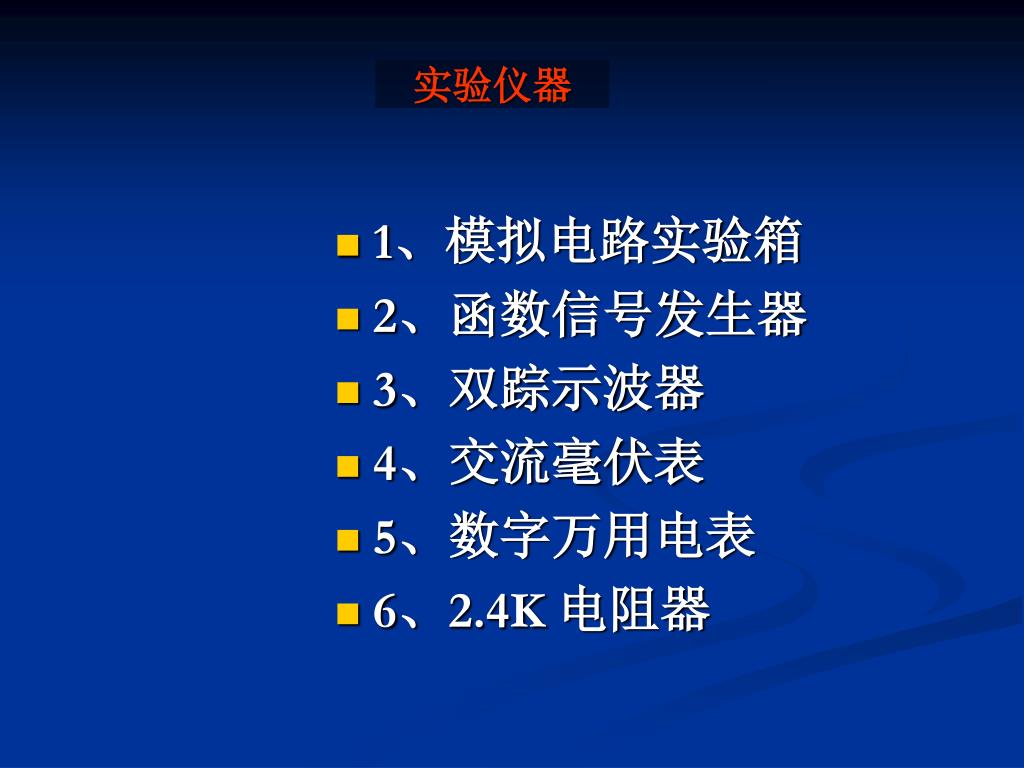 实验仪器

1、模拟电路实验箱
2、函数信号发生器
3、双踪示波器
4、交流毫伏表
5、数字万用电表
6、2.4K 电阻器